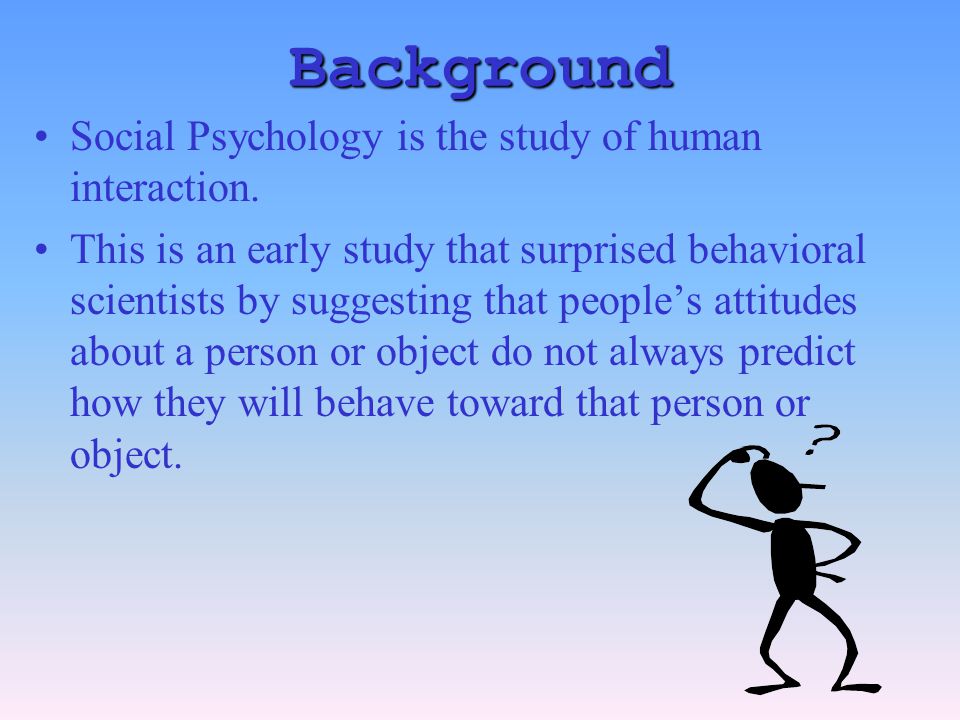 Background

• Social Psychology is the study of human interaction.

• This is an early study that surprised behavioral scientists by suggesting that people's attitudes about a person or object do not always predict how they will behave toward that person or object.

?